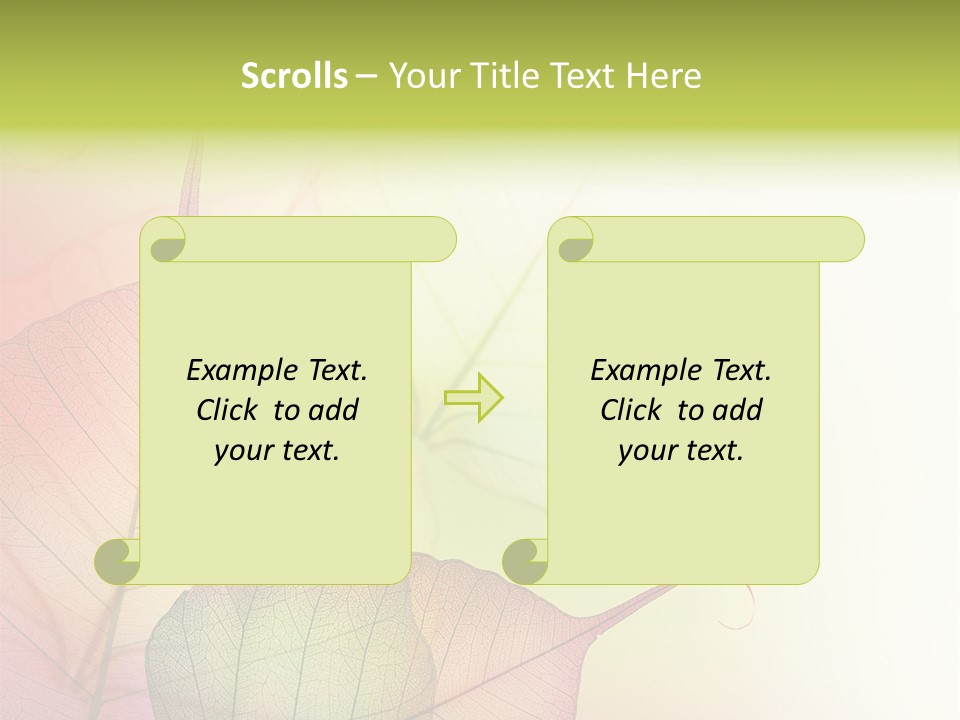 Scrolls – Your Title Text Here

Example Text. Click to add your text.

Example Text. Click to add your text.